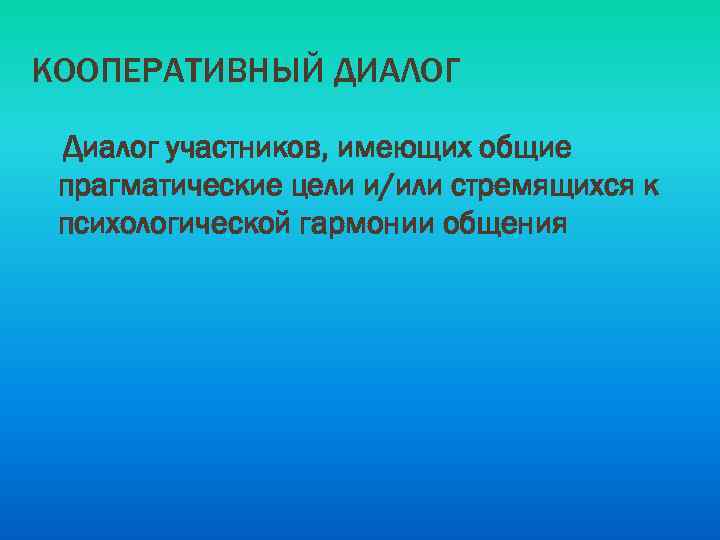 КООПЕРАТИВНЫЙ ДИАЛОГ

Диалог участников, имеющих общие прагматические цели и/или стремящихся к психологической гармонии общения